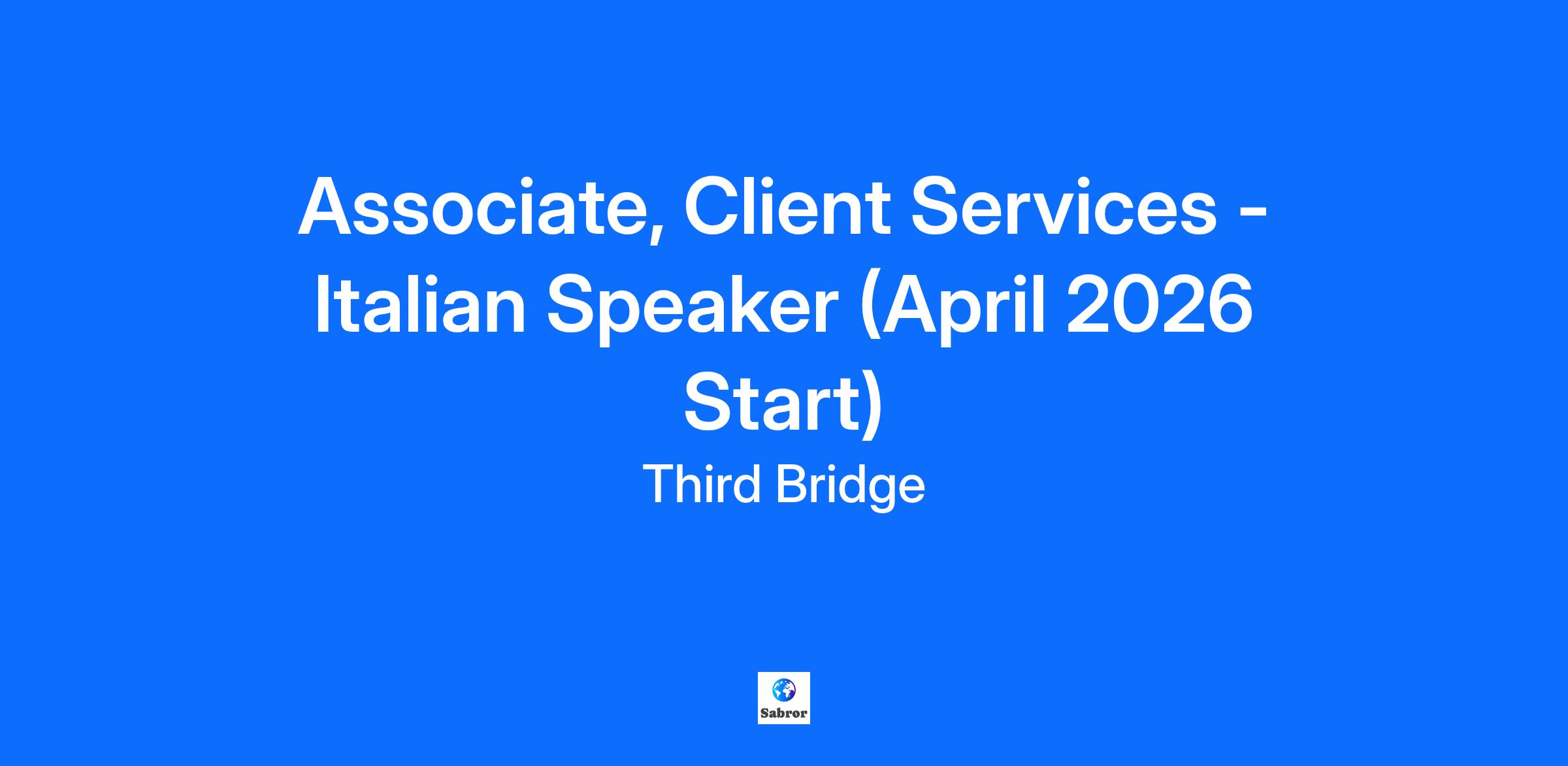 Associate, Client Services - Italian Speaker (April 2026 Start)

Third Bridge

Sabror